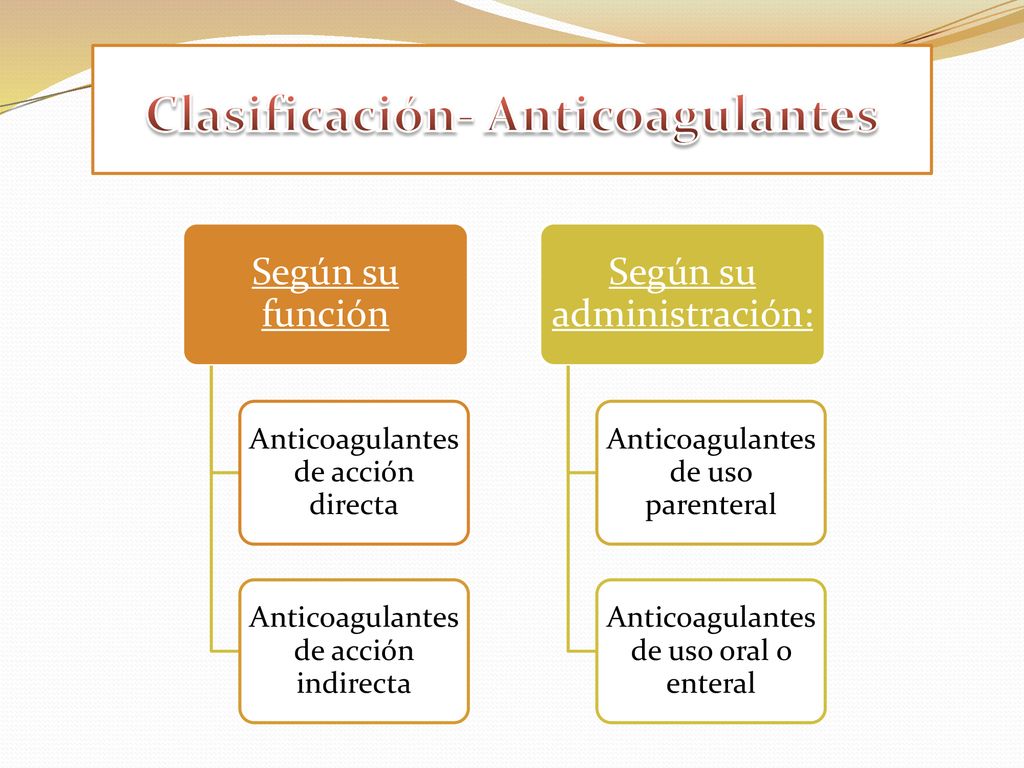 Clasificación- Anticoagulantes

Según su función

Anticoagulantes de acción directa

Anticoagulantes de acción indirecta

Según su administración:

Anticoagulantes de uso parenteral

Anticoagulantes de uso oral o enteral